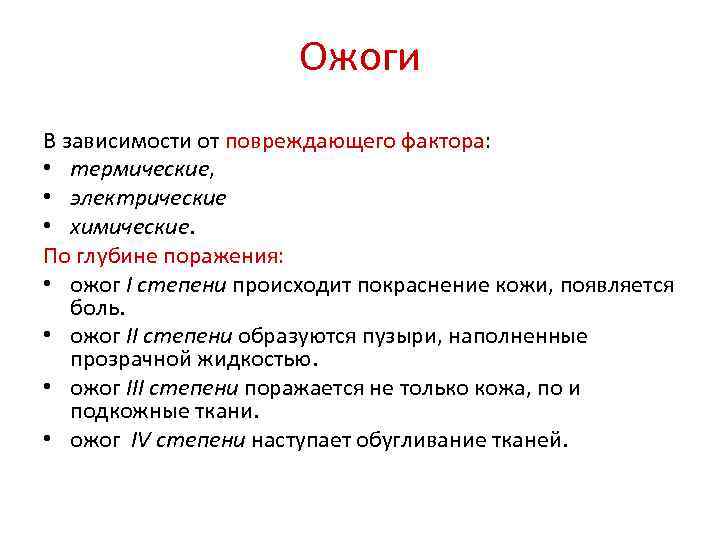 Ожоги

В зависимости от повреждающего фактора:
• термические,
• электрические
• химические.
По глубине поражения:
• ожог I степени происходит покраснение кожи, появляется боль.
• ожог II степени образуются пузыри, наполненные прозрачной жидкостью.
• ожог III степени поражается не только кожа, по и подкожные ткани.
• ожог IV степени наступает обугливание тканей.